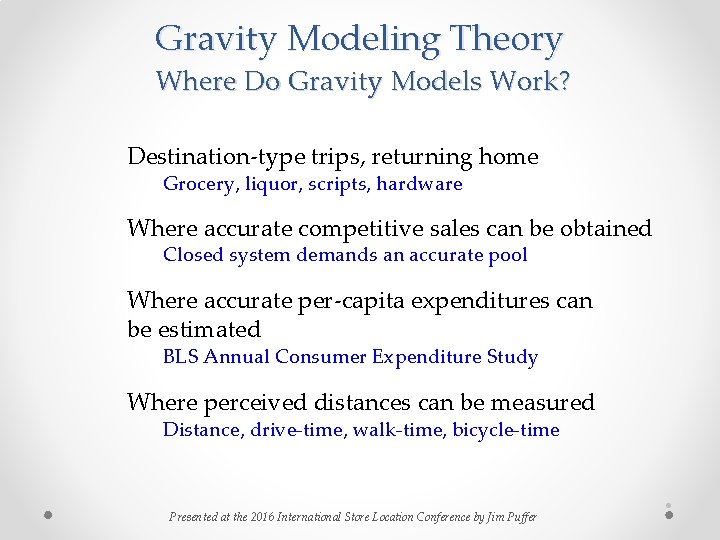 Gravity Modeling Theory
Where Do Gravity Models Work?

Destination-type trips, returning home
Grocery, liquor, scripts, hardware

Where accurate competitive sales can be obtained
Closed system demands an accurate pool

Where accurate per-capita expenditures can be estimated
BLS Annual Consumer Expenditure Study

Where perceived distances can be measured
Distance, drive-time, walk-time, bicycle-time

Presented at the 2016 International Store Location Conference by Jim Puffer